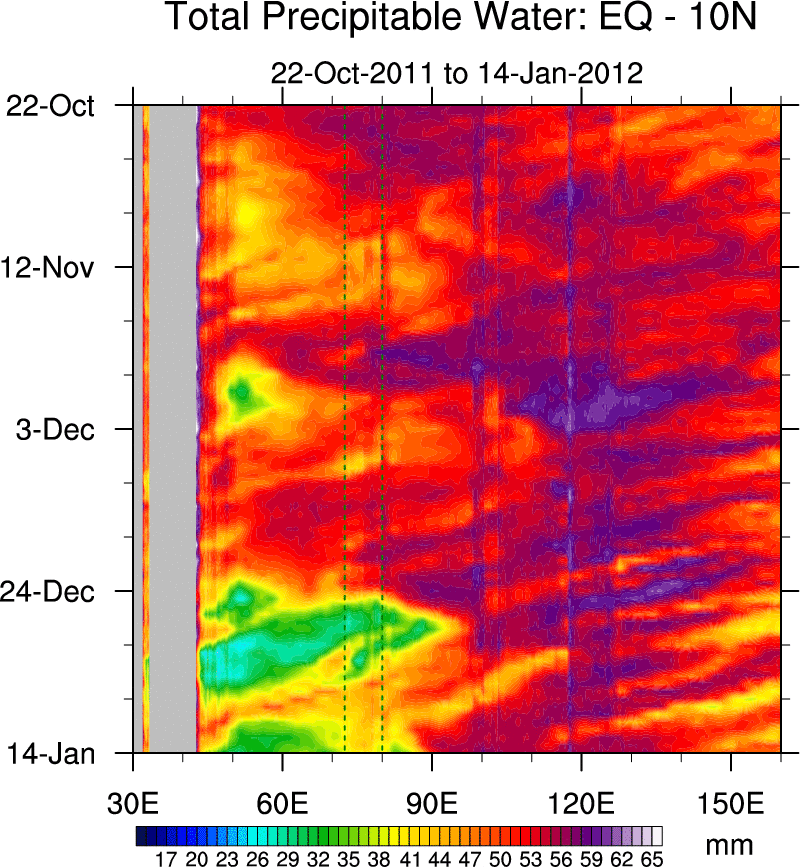 Total Precipitable Water: EQ - 10N

22-Oct-2011 to 14-Jan-2012

22-Oct
12-Nov
3-Dec
24-Dec
14-Jan

30E
60E
90E
120E
150E

17 20 23 26 29 32 35 38 41 44 47 50 53 56 59 62 65

mm